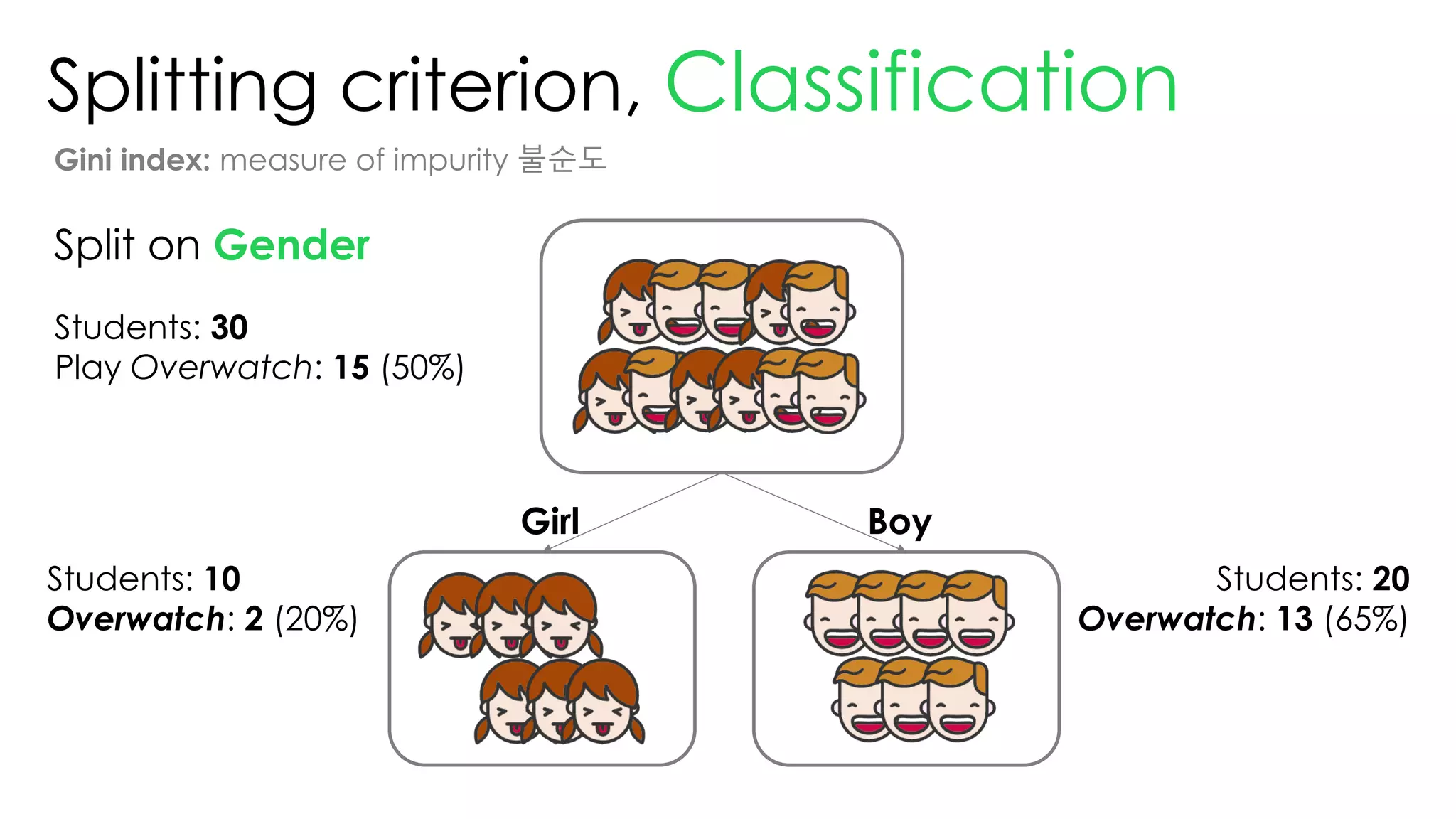 Splitting criterion, Classification

Gini index: measure of impurity 불순도

Split on Gender

Students: 30
Play Overwatch: 15 (50%)

Girl

Boy

Students: 10
Overwatch: 2 (20%)

Students: 20
Overwatch: 13 (65%)